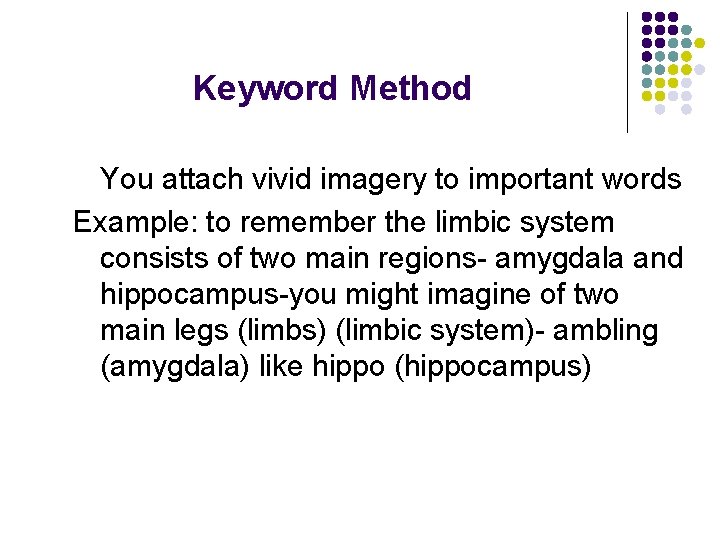 Keyword Method

You attach vivid imagery to important words

Example: to remember the limbic system consists of two main regions- amygdala and hippocampus-you might imagine of two main legs (limbs) (limbic system)- ambling (amygdala) like hippo (hippocampus)